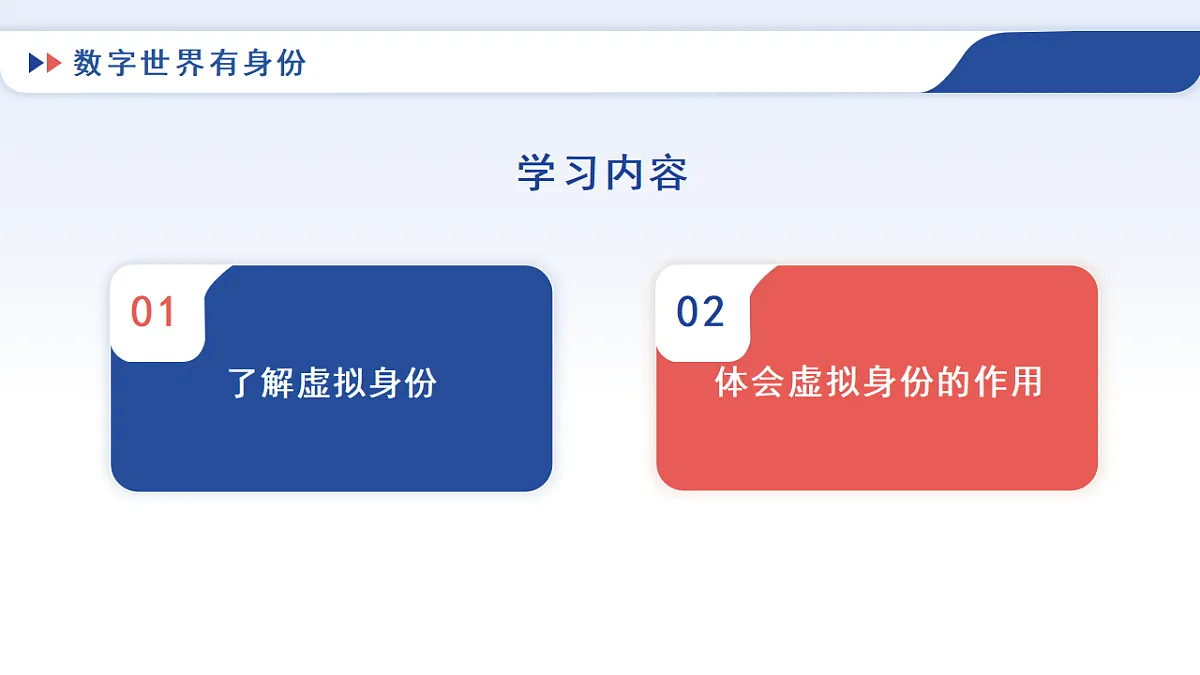 数字世界有身份

学习内容

01
了解虚拟身份

02
体会虚拟身份的作用